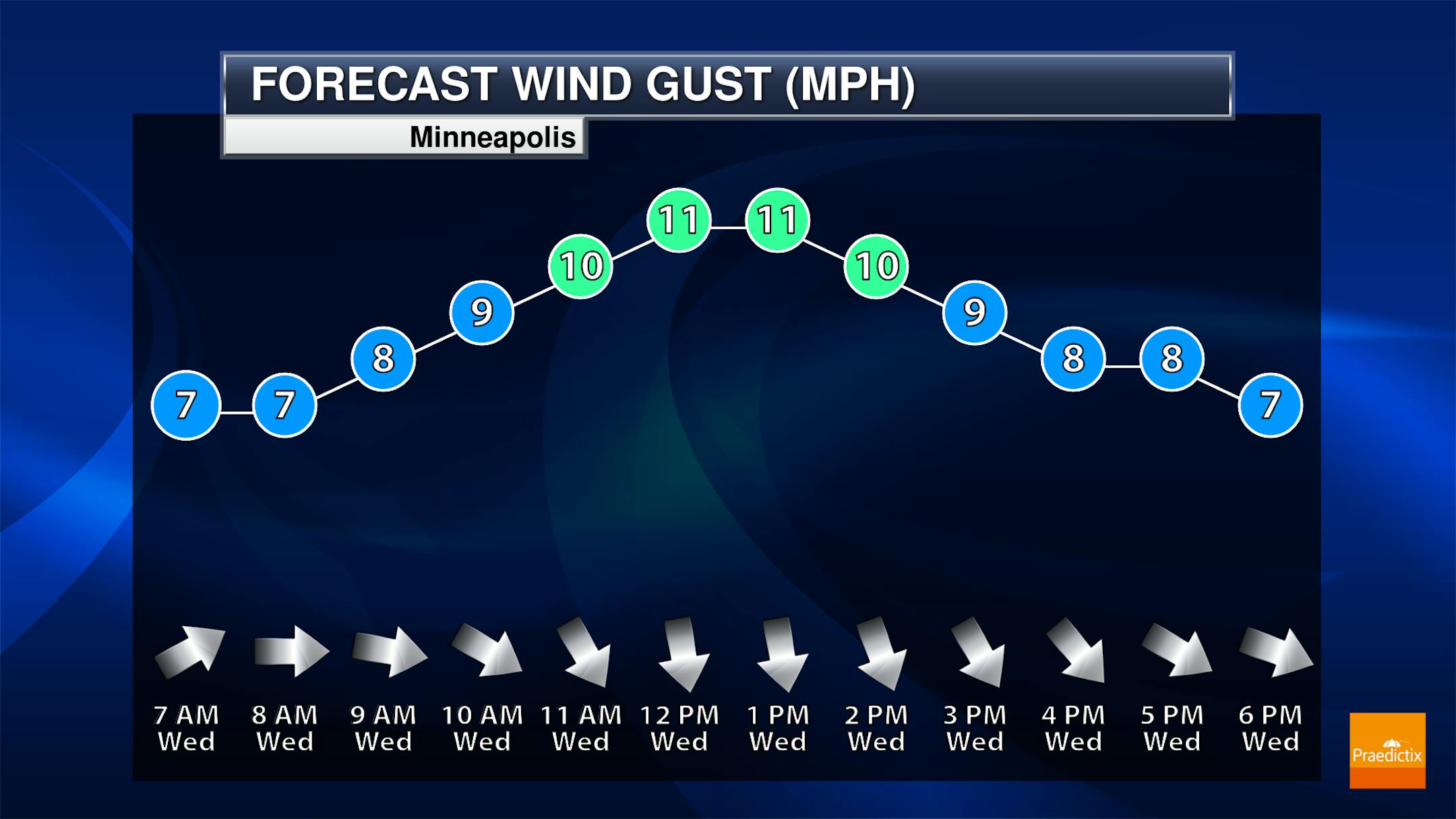 FORECAST WIND GUST (MPH)
Minneapolis

7 7 8 9 10 11 11 10 9 8 8 7

7 AM Wed
8 AM Wed
9 AM Wed
10 AM Wed
11 AM Wed
12 PM Wed
1 PM Wed
2 PM Wed
3 PM Wed
4 PM Wed
5 PM Wed
6 PM Wed

Praedictix